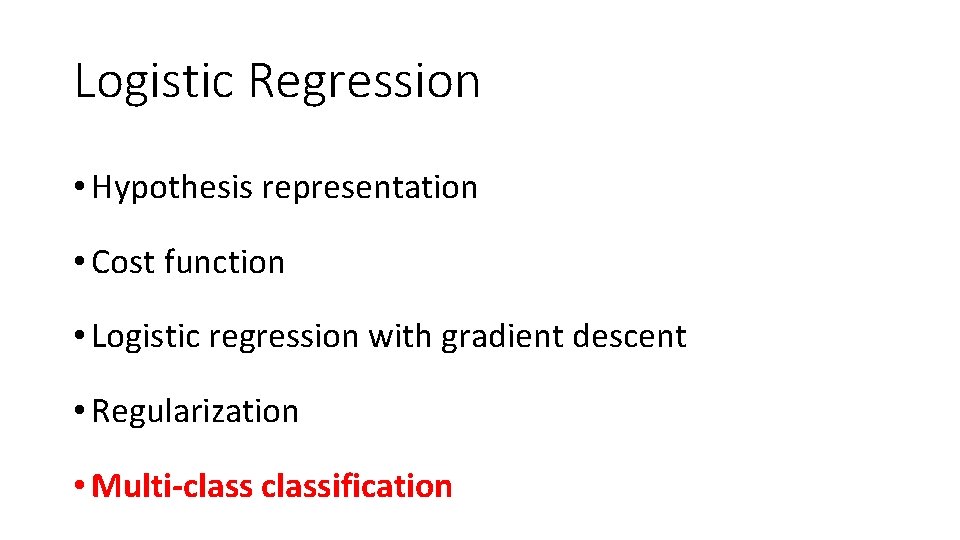 Logistic Regression

• Hypothesis representation

• Cost function

• Logistic regression with gradient descent

• Regularization

• Multi-class classification